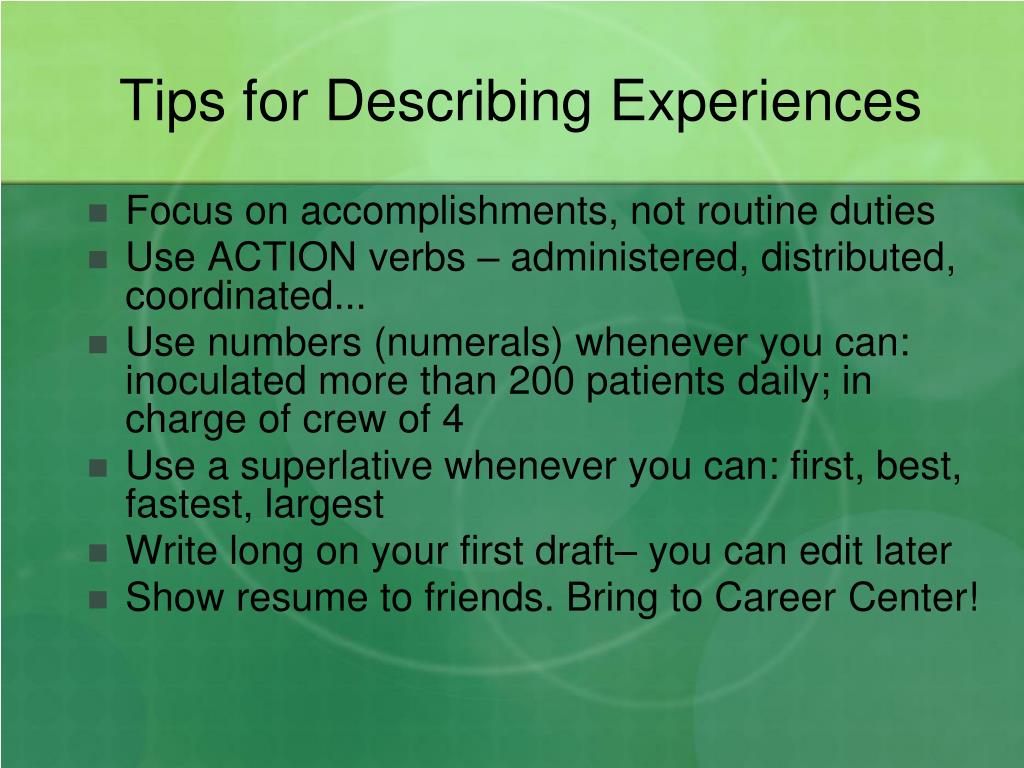 Tips for Describing Experiences

- Focus on accomplishments, not routine duties
- Use ACTION verbs – administered, distributed, coordinated...
- Use numbers (numerals) whenever you can: inoculated more than 200 patients daily; in charge of crew of 4
- Use a superlative whenever you can: first, best, fastest, largest
- Write long on your first draft– you can edit later
- Show resume to friends. Bring to Career Center!